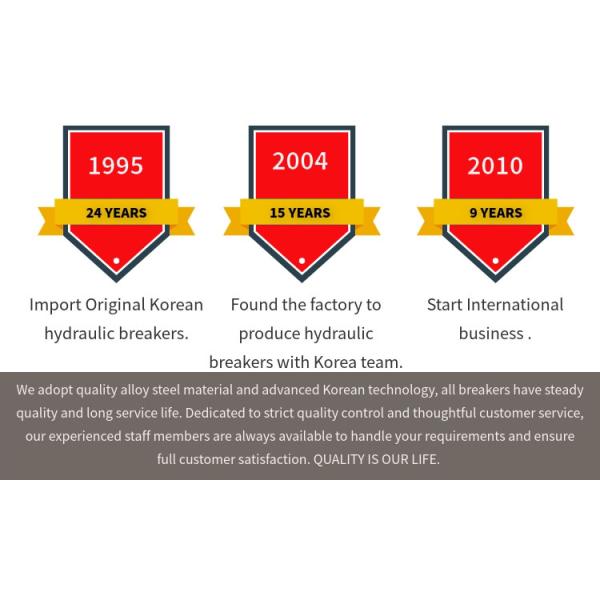 1995

24 YEARS

Import Original Korean hydraulic breakers.

2004

15 YEARS

Found the factory to produce hydraulic breakers with Korea team.

2010

9 YEARS

Start International business .

We adopt quality alloy steel material and advanced Korean technology, all breakers have steady quality and long service life. Dedicated to strict quality control and thoughtful customer service, our experienced staff members are always available to handle your requirements and ensure full customer satisfaction. QUALITY IS OUR LIFE.